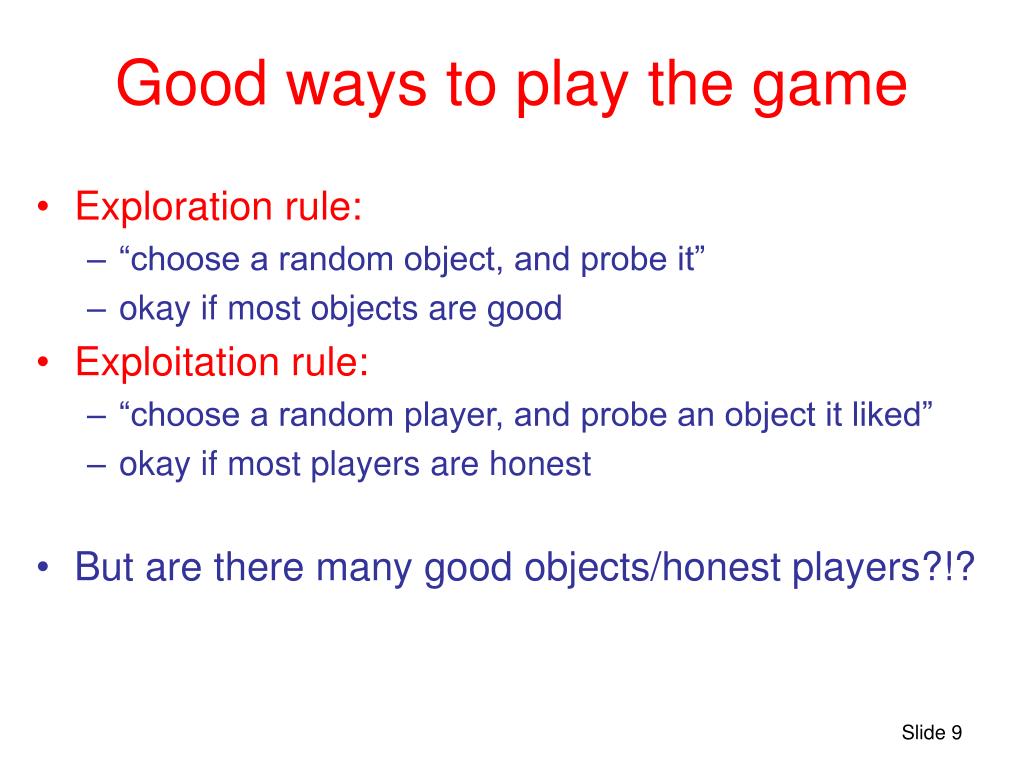 Good ways to play the game

• Exploration rule:
– “choose a random object, and probe it”
– okay if most objects are good
• Exploitation rule:
– “choose a random player, and probe an object it liked”
– okay if most players are honest

• But are there many good objects/honest players?!?

Slide 9